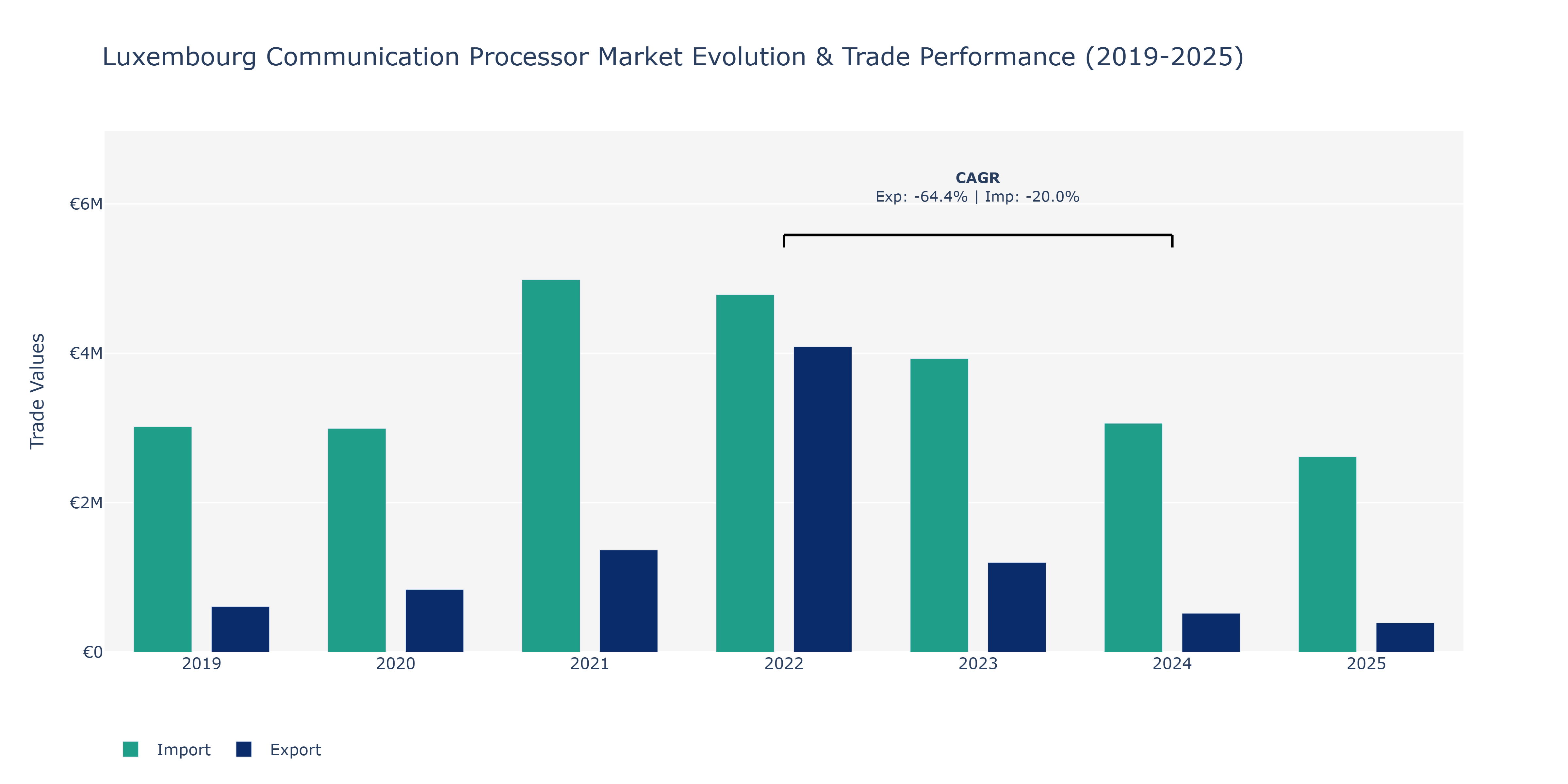 Luxembourg Communication Processor Market Evolution & Trade Performance (2019-2025)

CAGR
Exp: -64.4% | Imp: -20.0%

Trade Values

€6M
€4M
€2M
€0

2019
2020
2021
2022
2023
2024
2025

Import
Export